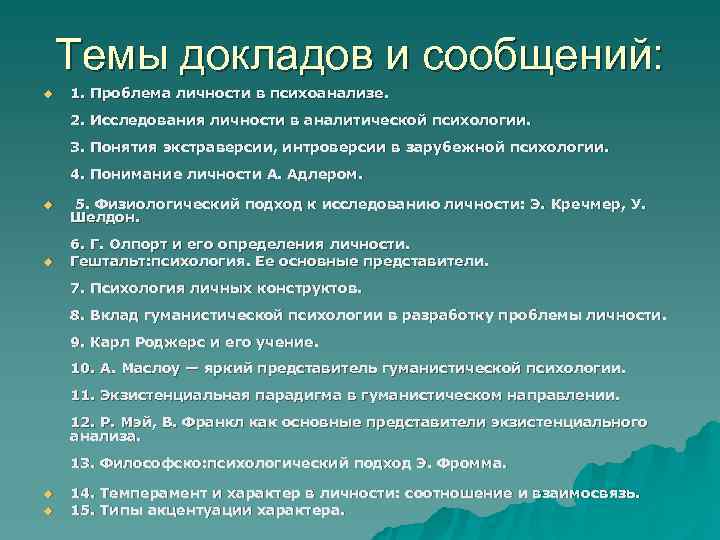 Темы докладов и сообщений:

1. Проблема личности в психоанализе.

2. Исследования личности в аналитической психологии.

3. Понятия экстраверсии, интроверсии в зарубежной психологии.

4. Понимание личности А. Адлером.

5. Физиологический подход к исследованию личности: Э. Кречмер, У. Шелдон.

6. Г. Олпорт и его определения личности.

Гештальт:психология. Ее основные представители.

7. Психология личных конструктов.

8. Вклад гуманистической психологии в разработку проблемы личности.

9. Карл Роджерс и его учение.

10. А. Маслоу — яркий представитель гуманистической психологии.

11. Экзистенциальная парадигма в гуманистическом направлении.

12. Р. Мэй, В. Франкл как основные представители экзистенциального анализа.

13. Философско:психологический подход Э. Фромма.

14. Темперамент и характер в личности: соотношение и взаимосвязь.

15. Типы акцентуации характера.